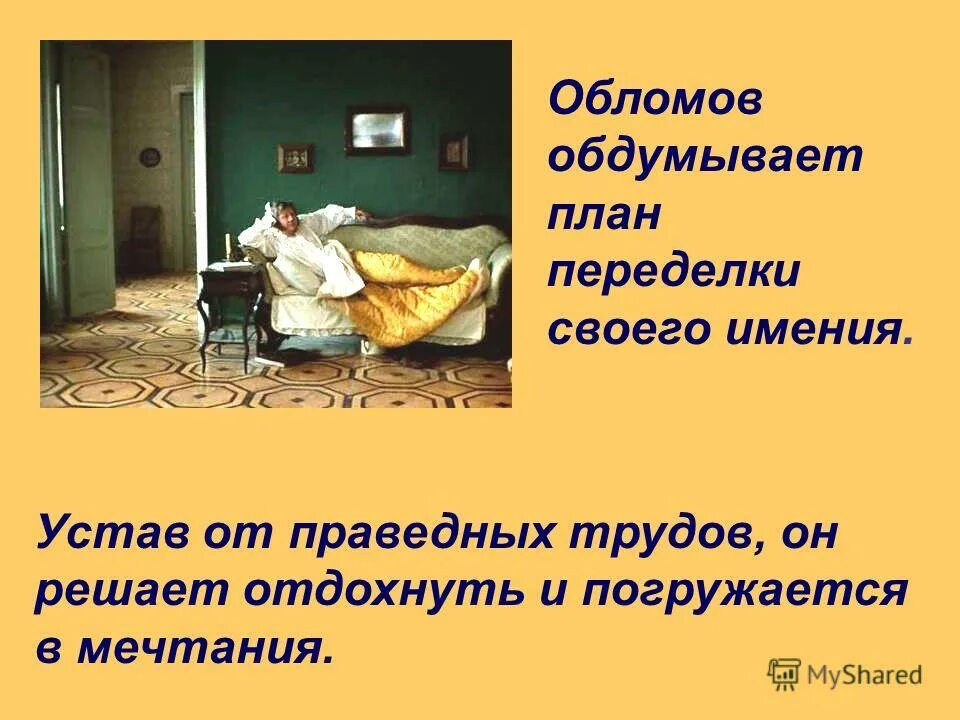 Обломов обдумывает план переделки своего имения.

Устав от праведных трудов, он решает отдохнуть и погружается в мечтания.

MyShared